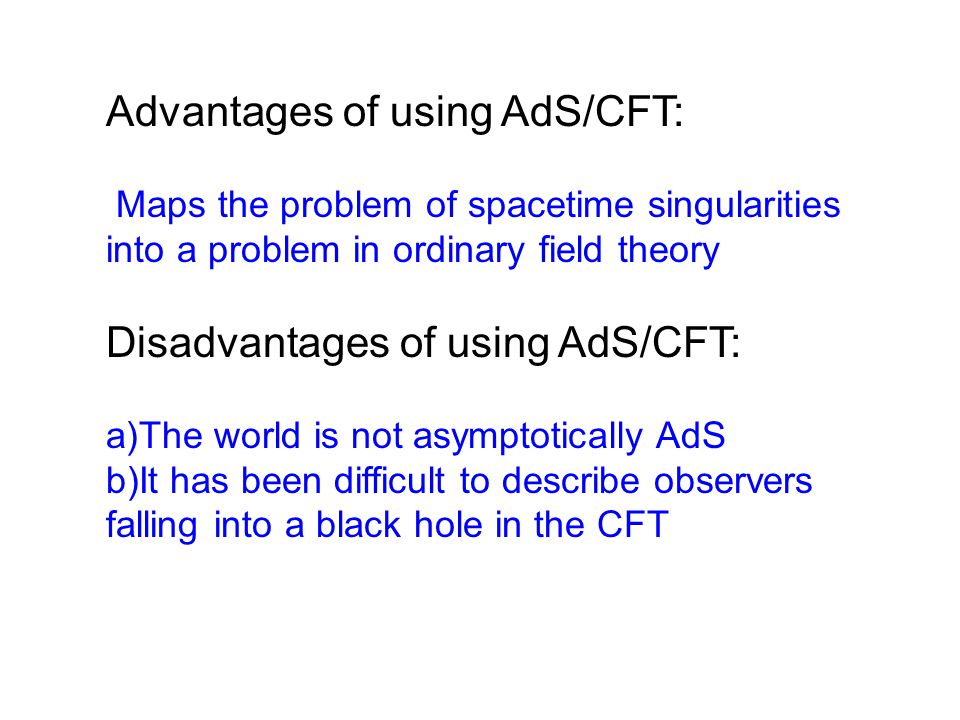 Advantages of using AdS/CFT:

Maps the problem of spacetime singularities into a problem in ordinary field theory

Disadvantages of using AdS/CFT:

a)The world is not asymptotically AdS
b)It has been difficult to describe observers falling into a black hole in the CFT